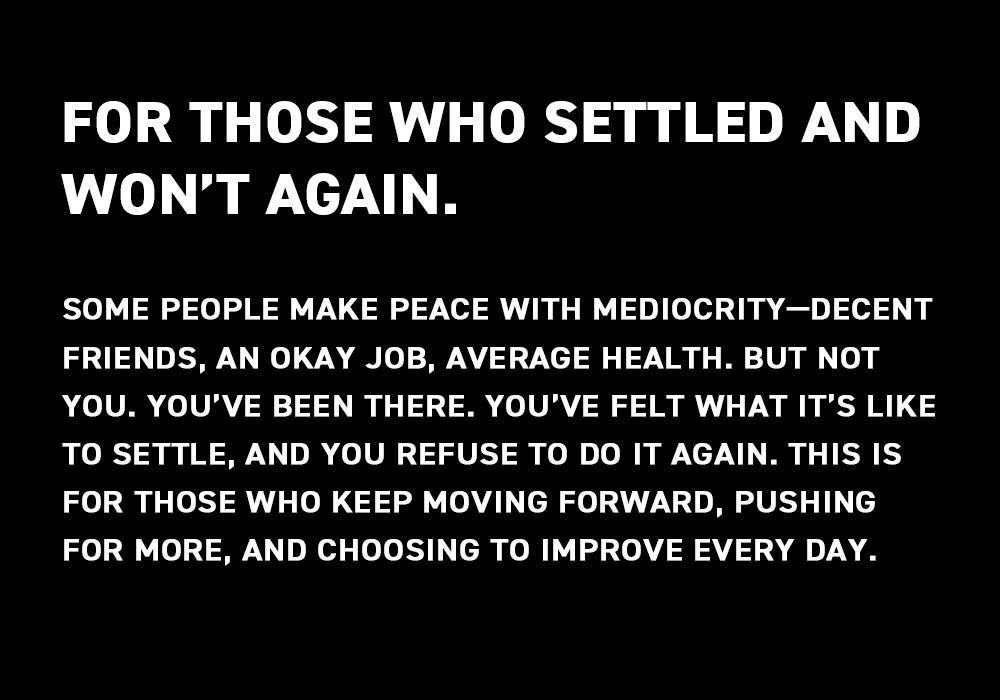 FOR THOSE WHO SETTLED AND WON'T AGAIN.

SOME PEOPLE MAKE PEACE WITH MEDIOCRITY—DECENT FRIENDS, AN OKAY JOB, AVERAGE HEALTH. BUT NOT YOU. YOU'VE BEEN THERE. YOU'VE FELT WHAT IT'S LIKE TO SETTLE, AND YOU REFUSE TO DO IT AGAIN. THIS IS FOR THOSE WHO KEEP MOVING FORWARD, PUSHING FOR MORE, AND CHOOSING TO IMPROVE EVERY DAY.